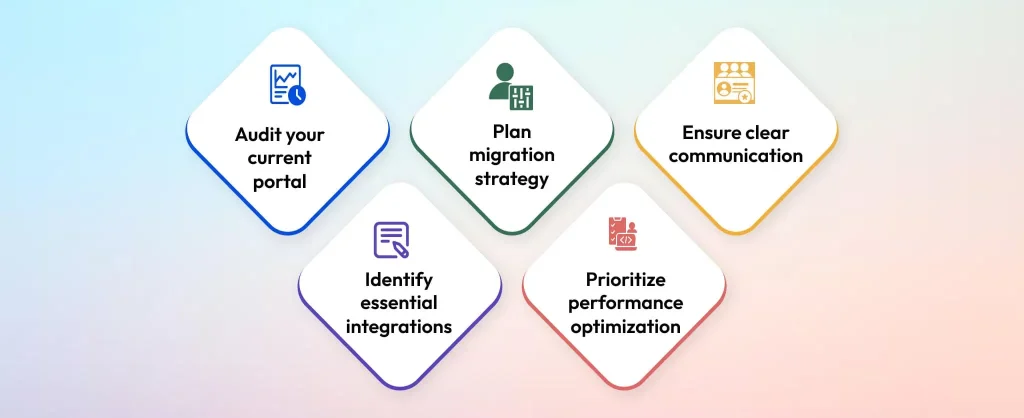 Audit your current portal

Plan migration strategy

Ensure clear communication

Identify essential integrations

Prioritize performance optimization